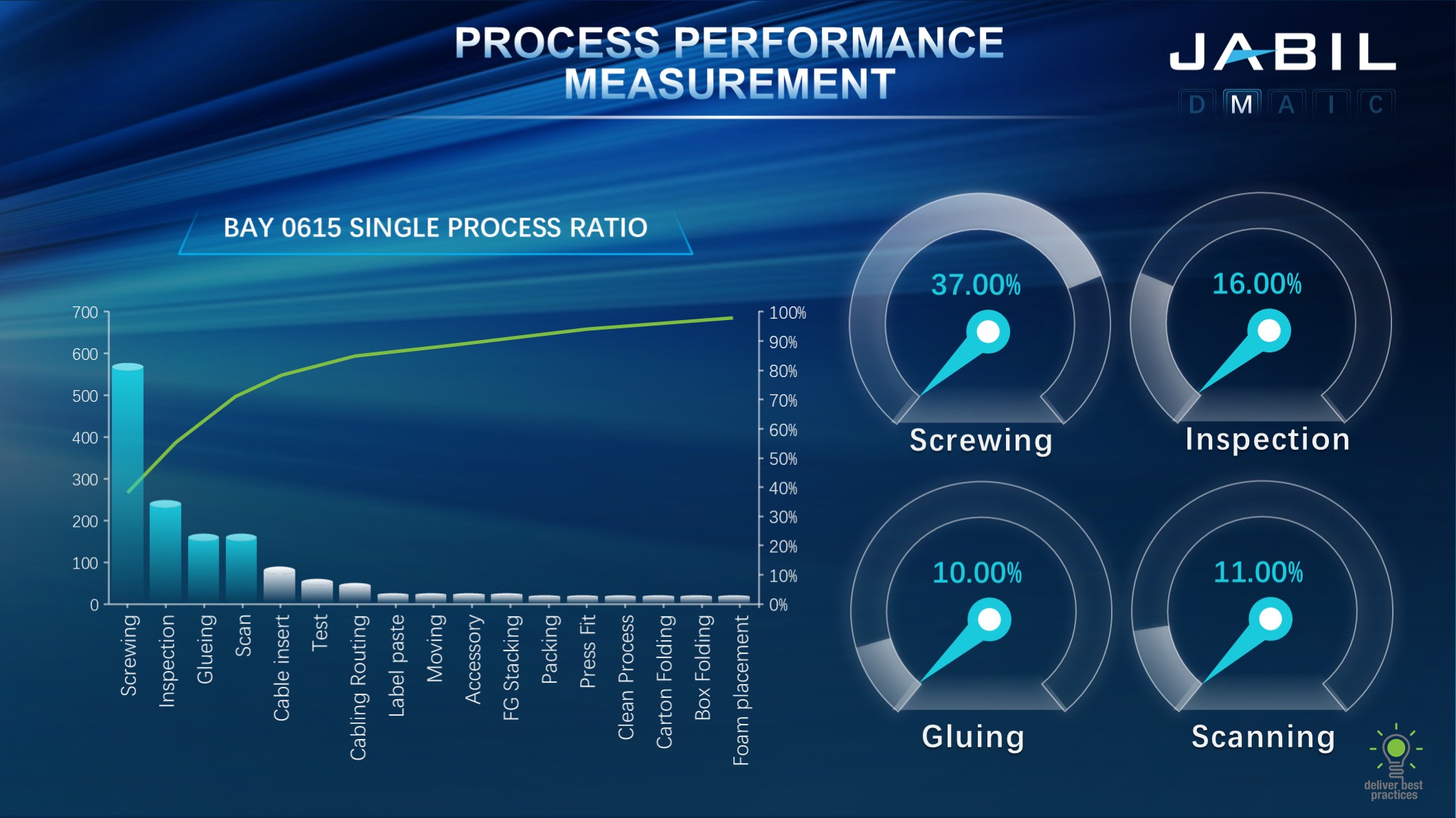 PROCESS PERFORMANCE MEASUREMENT

JABIL

D M A I C

BAY 0615 SINGLE PROCESS RATIO

700
600
500
400
300
200
100
0

100%
90%
80%
70%
60%
50%
40%
30%
20%
10%
0%

Screwing
Inspection
Glueing
Scan
Cable insert
Test
Cabling Routing
Label paste
Moving
Accessory
FG Stacking
Packing
Press Fit
Clean Process
Carton Folding
Box Folding
Foam placement

37.00%
Screwing

16.00%
Inspection

10.00%
Gluing

11.00%
Scanning

deliver best practices